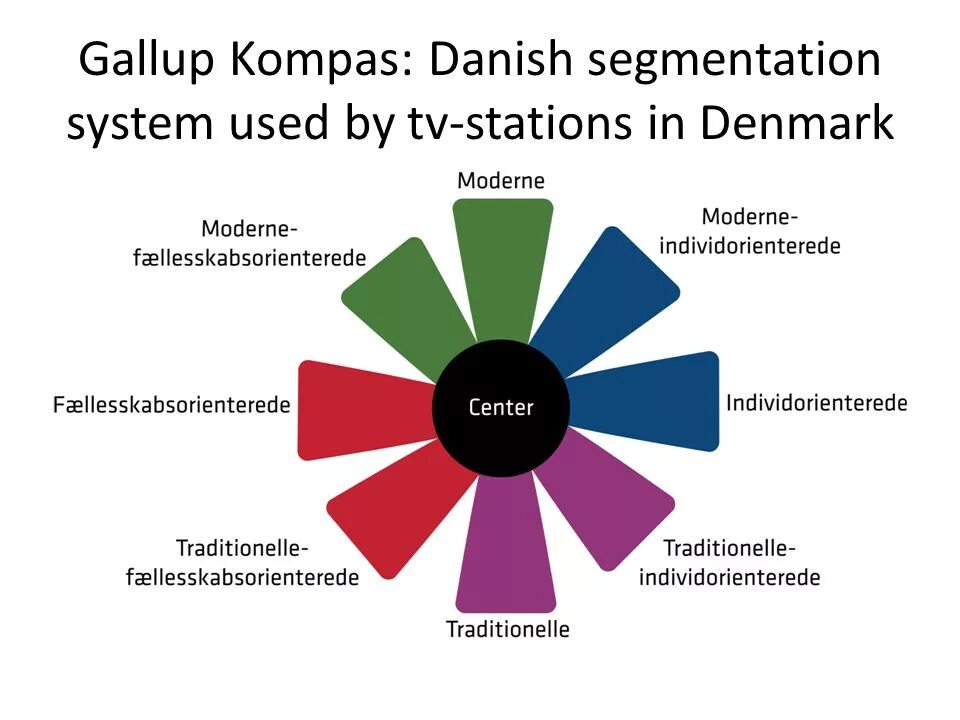 Gallup Kompas: Danish segmentation system used by tv-stations in Denmark

Moderne

Moderne-fællesskabsorienterede

Moderne-individorienterede

Fællesskabsorienterede

Center

Individorienterede

Traditionelle-fællesskabsorienterede

Traditionelle-individorienterede

Traditionelle